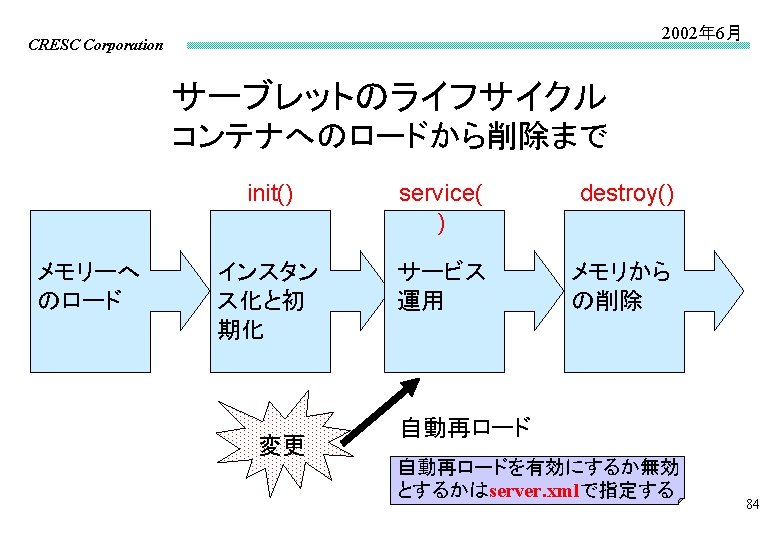 CRESC Corporation

2002年6月

サーブレットのライフサイクル
コンテナへのロードから削除まで

init()

service()

destroy()

メモリーへのロード

インスタンス化と初期化

サービス運用

メモリからの削除

変更

自動再ロード

自動再ロードを有効にするか無効とするかはserver.xmlで指定する

84